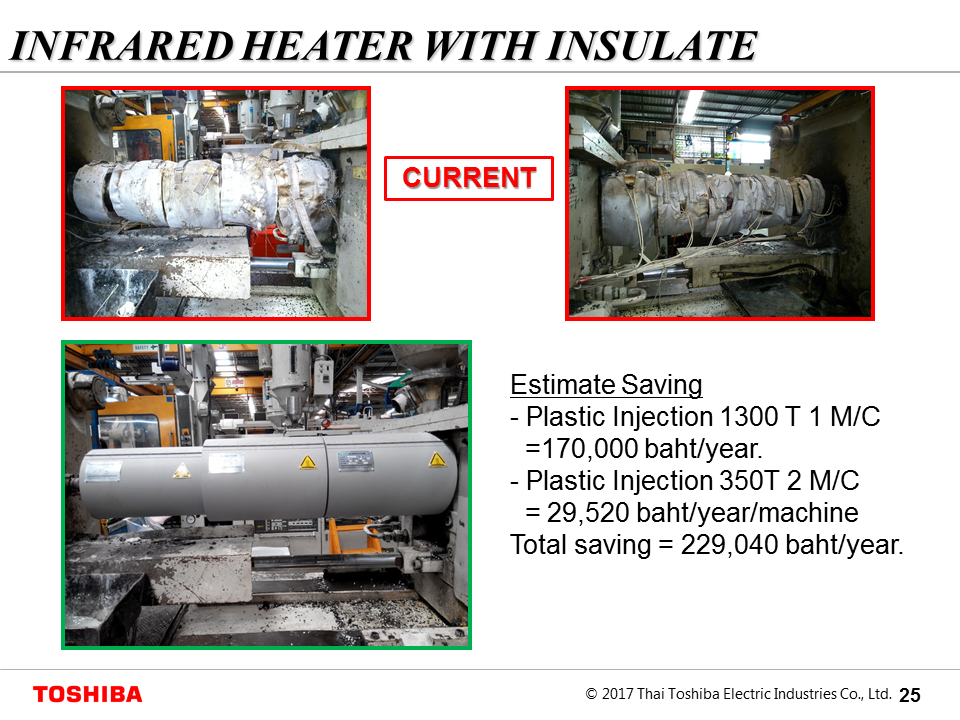 INFRARED HEATER WITH INSULATE

CURRENT

Estimate Saving
- Plastic Injection 1300 T 1 M/C
=170,000 baht/year.
- Plastic Injection 350T 2 M/C
= 29,520 baht/year/machine
Total saving = 229,040 baht/year.

TOSHIBA

© 2017 Thai Toshiba Electric Industries Co., Ltd. 25